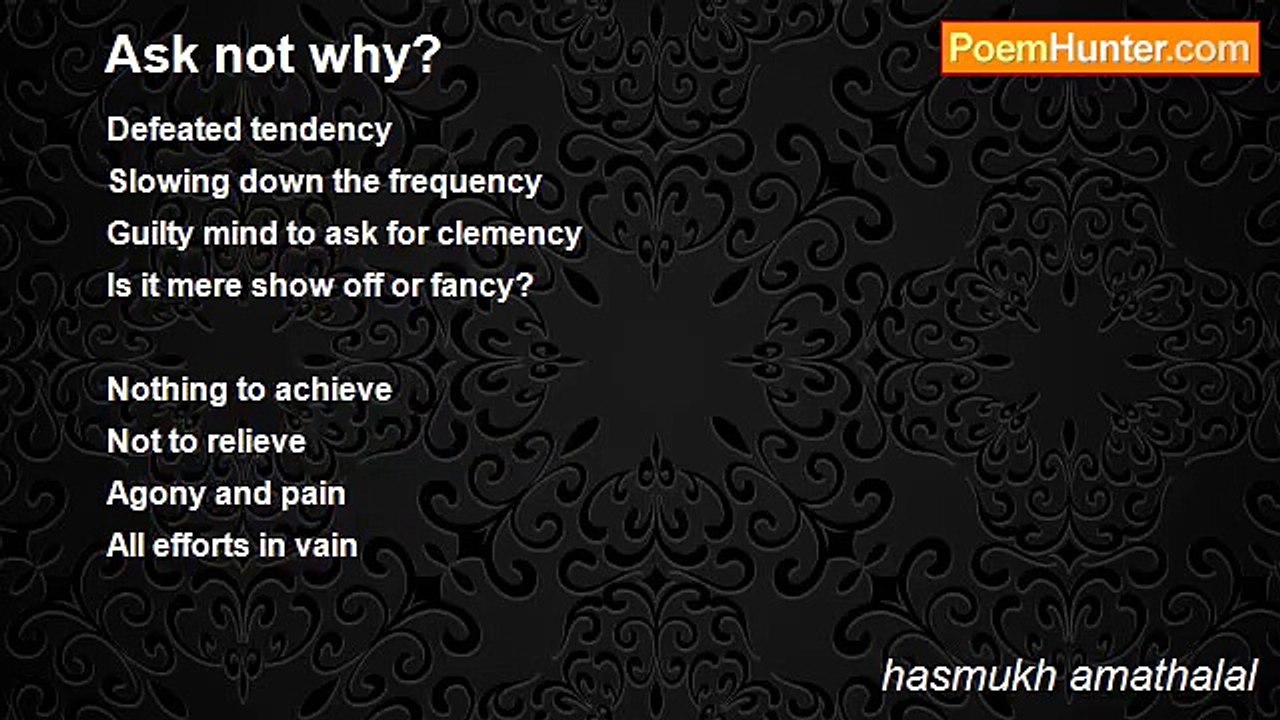 Ask not why?

PoemHunter.com

Defeated tendency
Slowing down the frequency
Guilty mind to ask for clemency
Is it mere show off or fancy?

Nothing to achieve
Not to relieve
Agony and pain
All efforts in vain

hasmukh amathalal